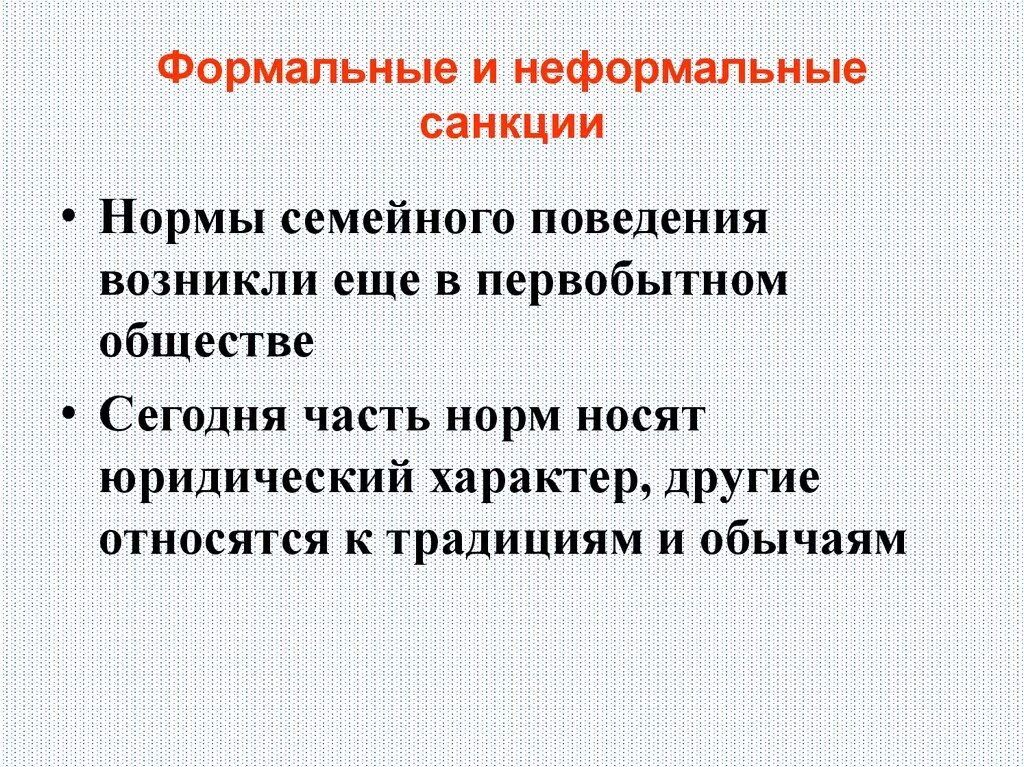 Формальные и неформальные санкции

• Нормы семейного поведения возникли еще в первобытном обществе

• Сегодня часть норм носят юридический характер, другие относятся к традициям и обычаям